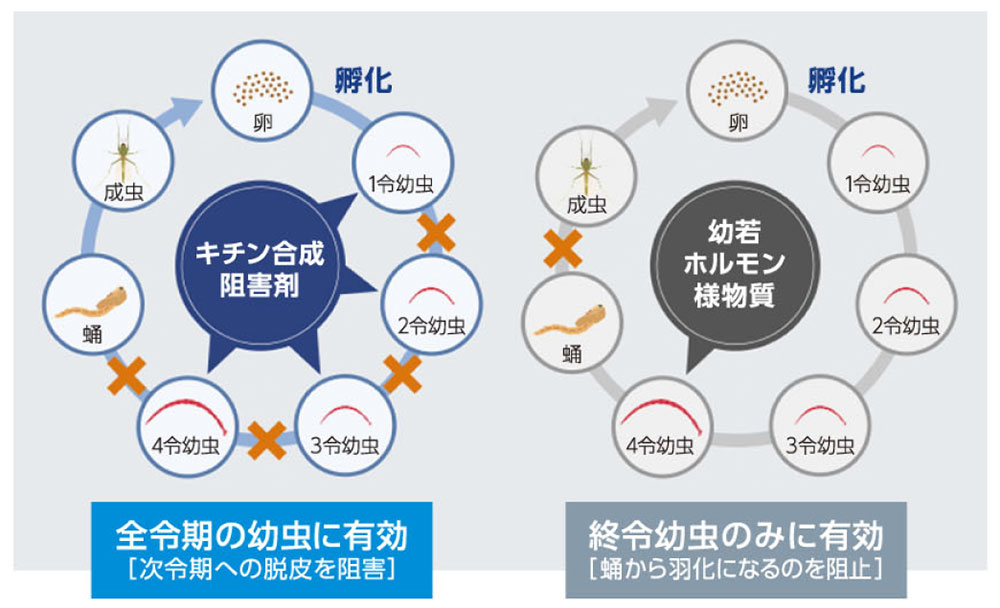 孵化
卵
1令幼虫
2令幼虫
3令幼虫
4令幼虫
蛹
成虫
キチン合成阻害剤

全令期の幼虫に有効
［次令期への脱皮を阻害］

孵化
卵
1令幼虫
2令幼虫
3令幼虫
4令幼虫
蛹
成虫
幼若ホルモン様物質

終令幼虫のみに有効
［蛹から羽化になるのを阻止］